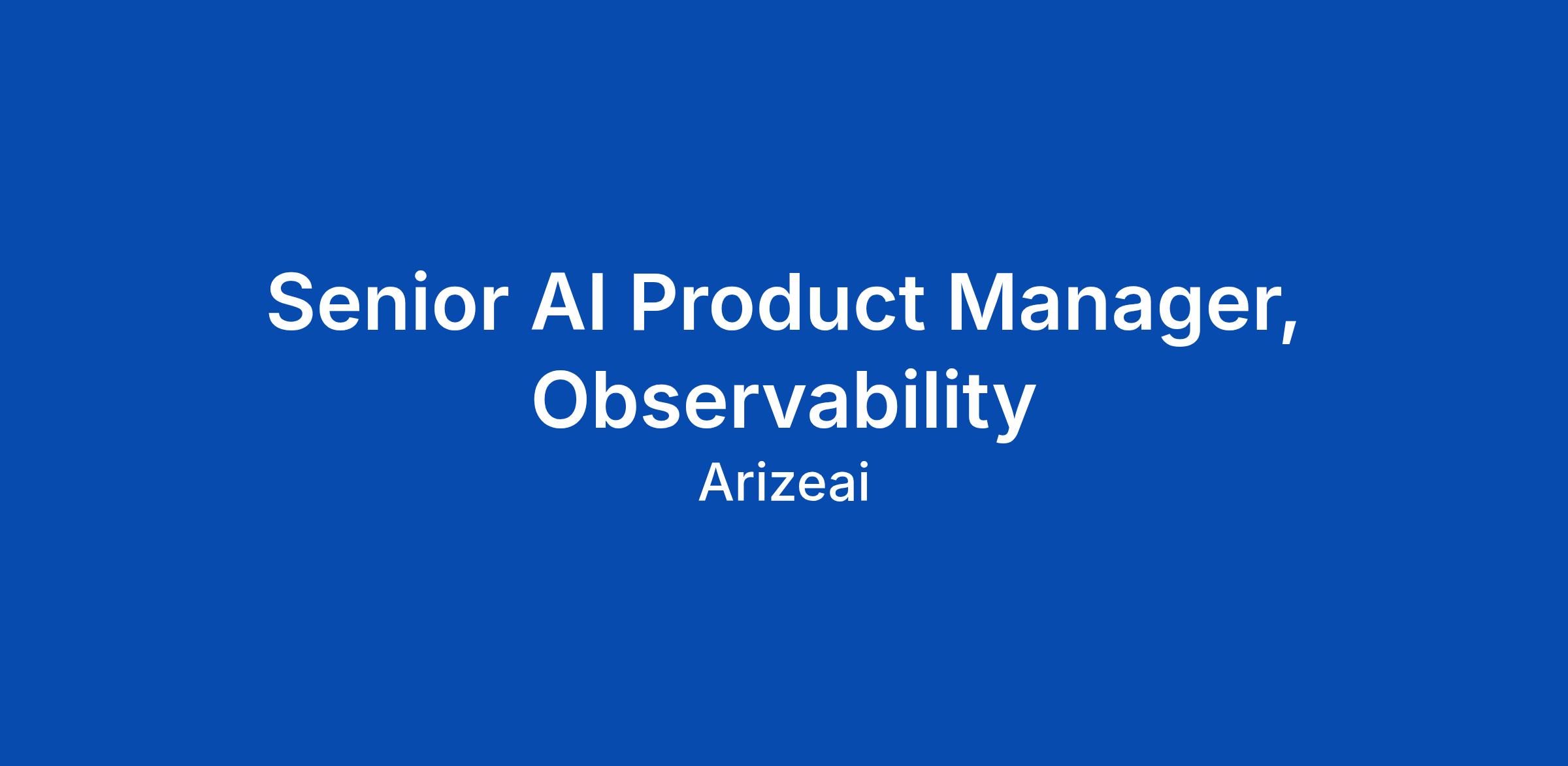 Senior AI Product Manager, Observability

Arizeai